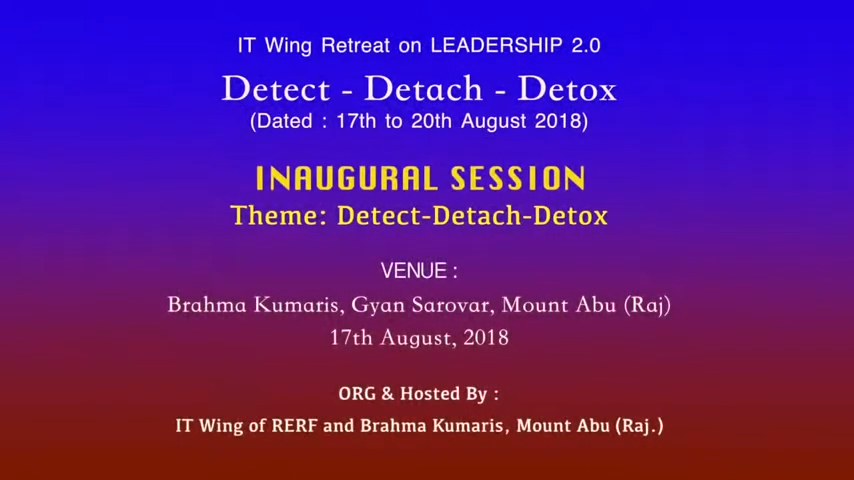 IT Wing Retreat on LEADERSHIP 2.0

Detect - Detach - Detox

(Dated : 17th to 20th August 2018)

INAUGURAL SESSION

Theme: Detect-Detach-Detox

VENUE :

Brahma Kumaris, Gyan Sarovar, Mount Abu (Raj)

17th August, 2018

ORG & Hosted By :

IT Wing of RERF and Brahma Kumaris, Mount Abu (Raj.)